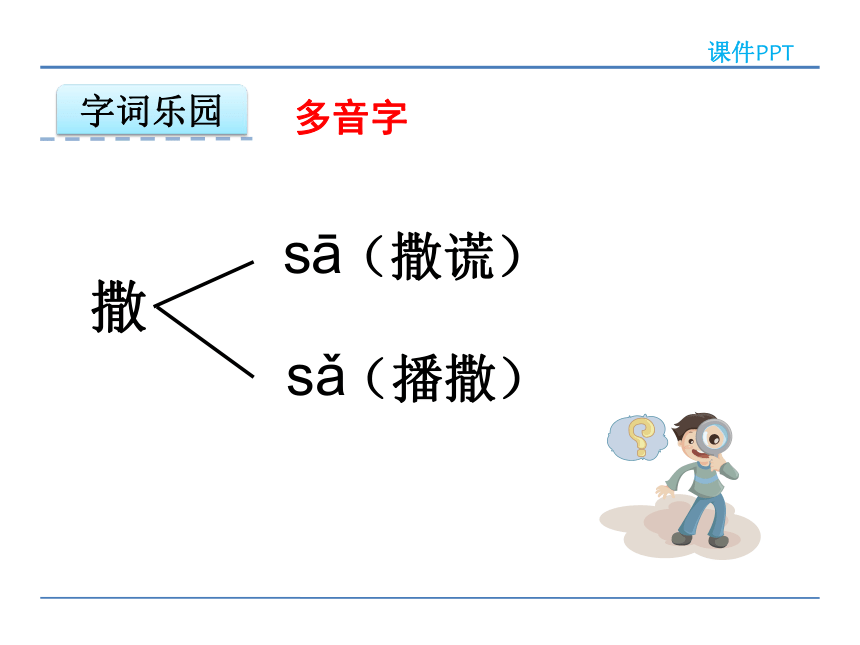 课件PPT

字词乐园

多音字

撒

sā（撒谎）

sǎ（播撒）